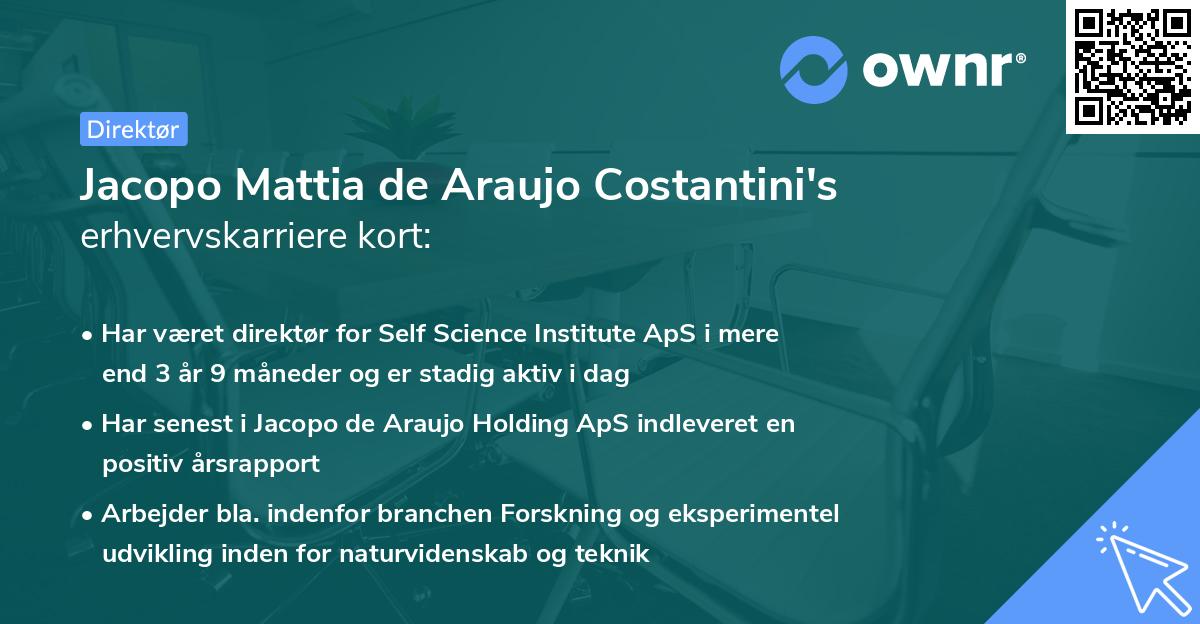 ownr®

Direktør

Jacopo Mattia de Araujo Costantini's erhvervskarriere kort:

• Har været direktør for Self Science Institute ApS i mere end 3 år 9 måneder og er stadig aktiv i dag

• Har senest i Jacopo de Araujo Holding ApS indleveret en positiv årsrapport

• Arbejder bla. indenfor branchen Forskning og eksperimentel udvikling inden for naturvidenskab og teknik